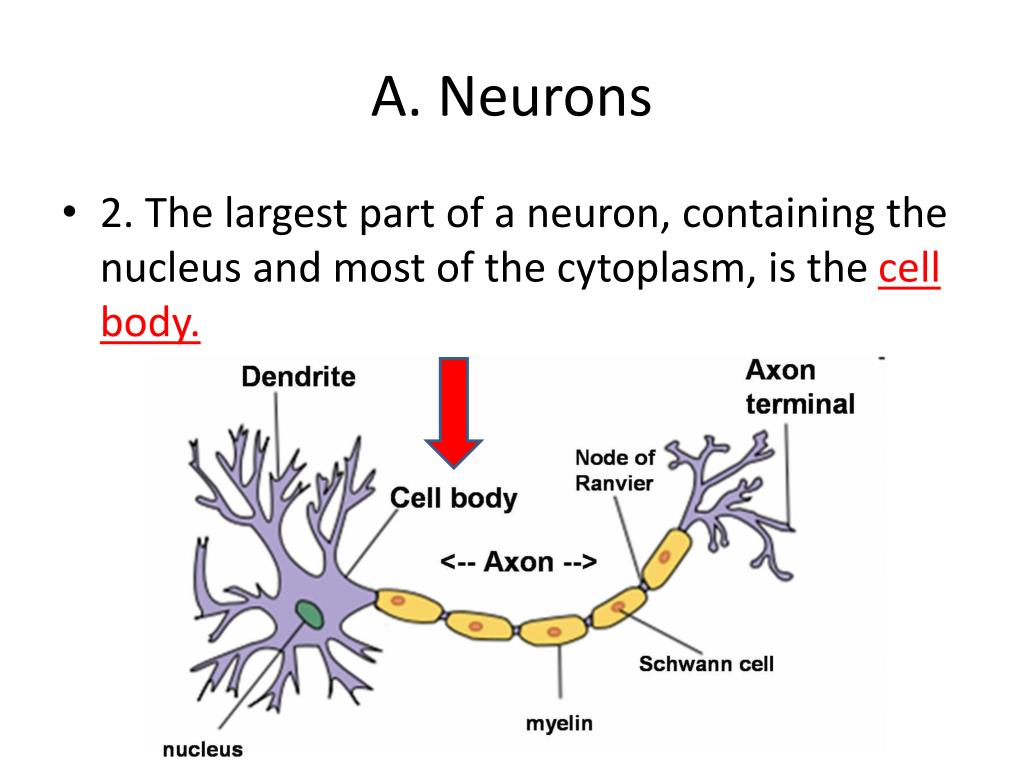 A. Neurons

• 2. The largest part of a neuron, containing the nucleus and most of the cytoplasm, is the cell body.

Dendrite

Axon terminal

Node of Ranvier

Cell body

<-- Axon -->

Schwann cell

myelin

nucleus